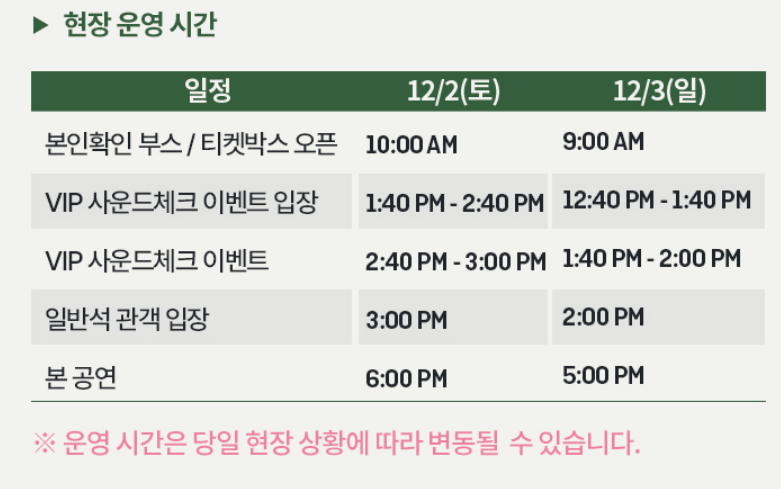 ▶ 현장 운영 시간

| 일정 | 12/2(토) | 12/3(일) |
|---|---|---|
| 본인확인 부스 / 티켓박스 오픈 | 10:00 AM | 9:00 AM |
| VIP 사운드체크 이벤트 입장 | 1:40 PM - 2:40 PM | 12:40 PM - 1:40 PM |
| VIP 사운드체크 이벤트 | 2:40 PM - 3:00 PM | 1:40 PM - 2:00 PM |
| 일반석 관객 입장 | 3:00 PM | 2:00 PM |
| 본 공연 | 6:00 PM | 5:00 PM |

※ 운영 시간은 당일 현장 상황에 따라 변동될 수 있습니다.